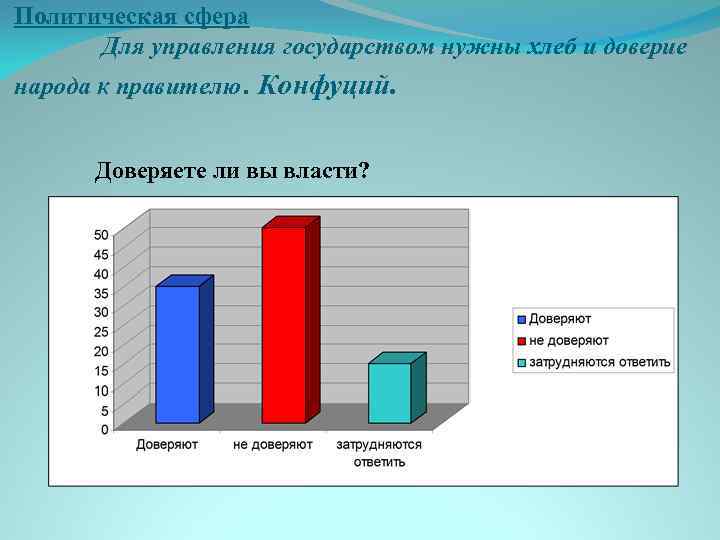 Политическая сфера

Для управления государством нужны хлеб и доверие народа к правителю. Конфуций.

Доверяете ли вы власти?

50
45
40
35
30
25
20
15
10
5
0

Доверяют
не доверяют
затрудняются ответить

Доверяют
не доверяют
затрудняются ответить